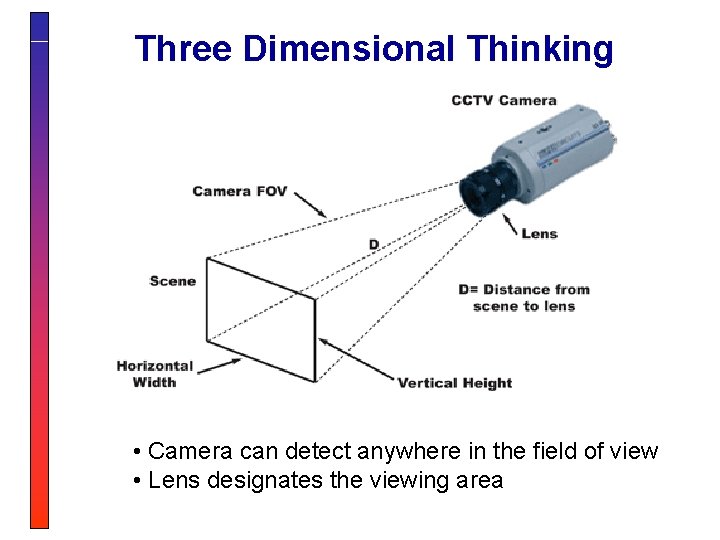 Three Dimensional Thinking

CCTV Camera

Camera FOV

Lens

D

Scene

D= Distance from scene to lens

Horizontal Width

Vertical Height

• Camera can detect anywhere in the field of view
• Lens designates the viewing area